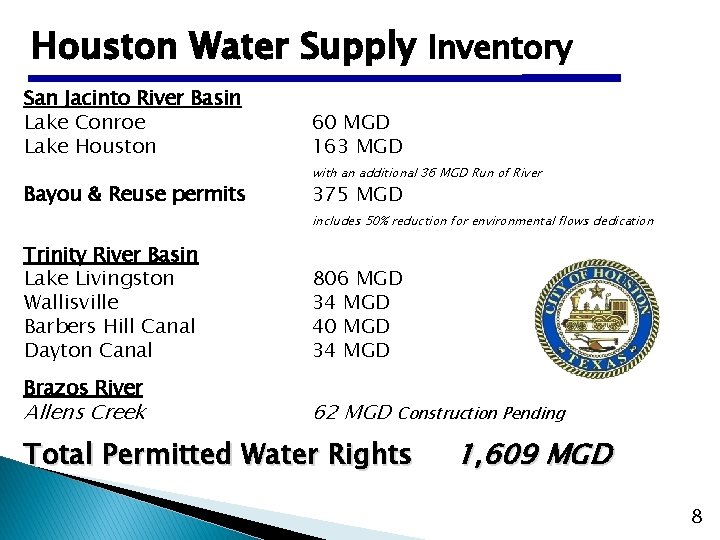 Houston Water Supply Inventory

San Jacinto River Basin
Lake Conroe 60 MGD
Lake Houston 163 MGD
with an additional 36 MGD Run of River
Bayou & Reuse permits 375 MGD
includes 50% reduction for environmental flows dedication

Trinity River Basin
Lake Livingston 806 MGD
Wallisville 34 MGD
Barbers Hill Canal 40 MGD
Dayton Canal 34 MGD

CITY OF HOUSTON TEXAS

Brazos River
Allens Creek 62 MGD Construction Pending

Total Permitted Water Rights 1,609 MGD

8